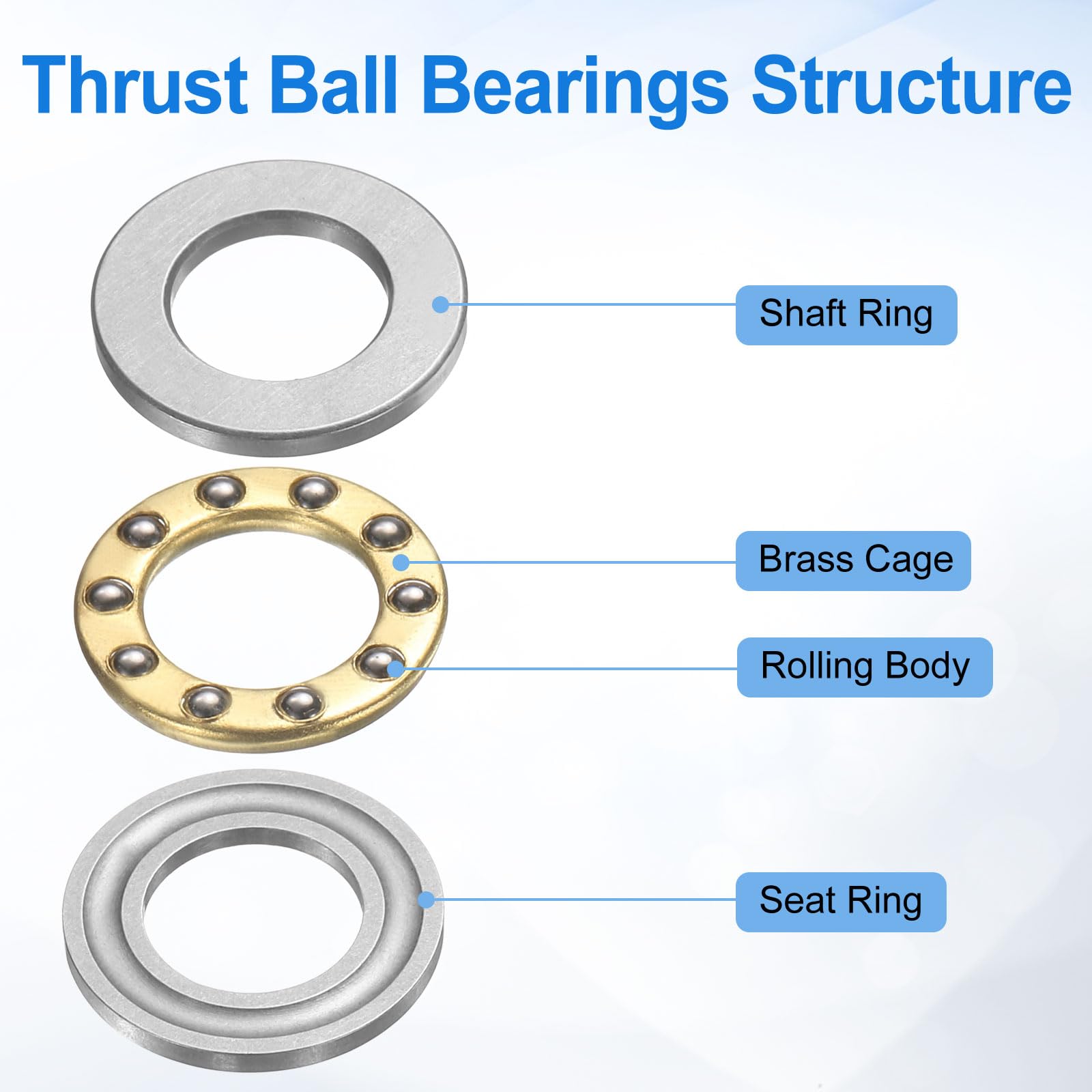 Thrust Ball Bearings Structure

Shaft Ring

Brass Cage

Rolling Body

Seat Ring